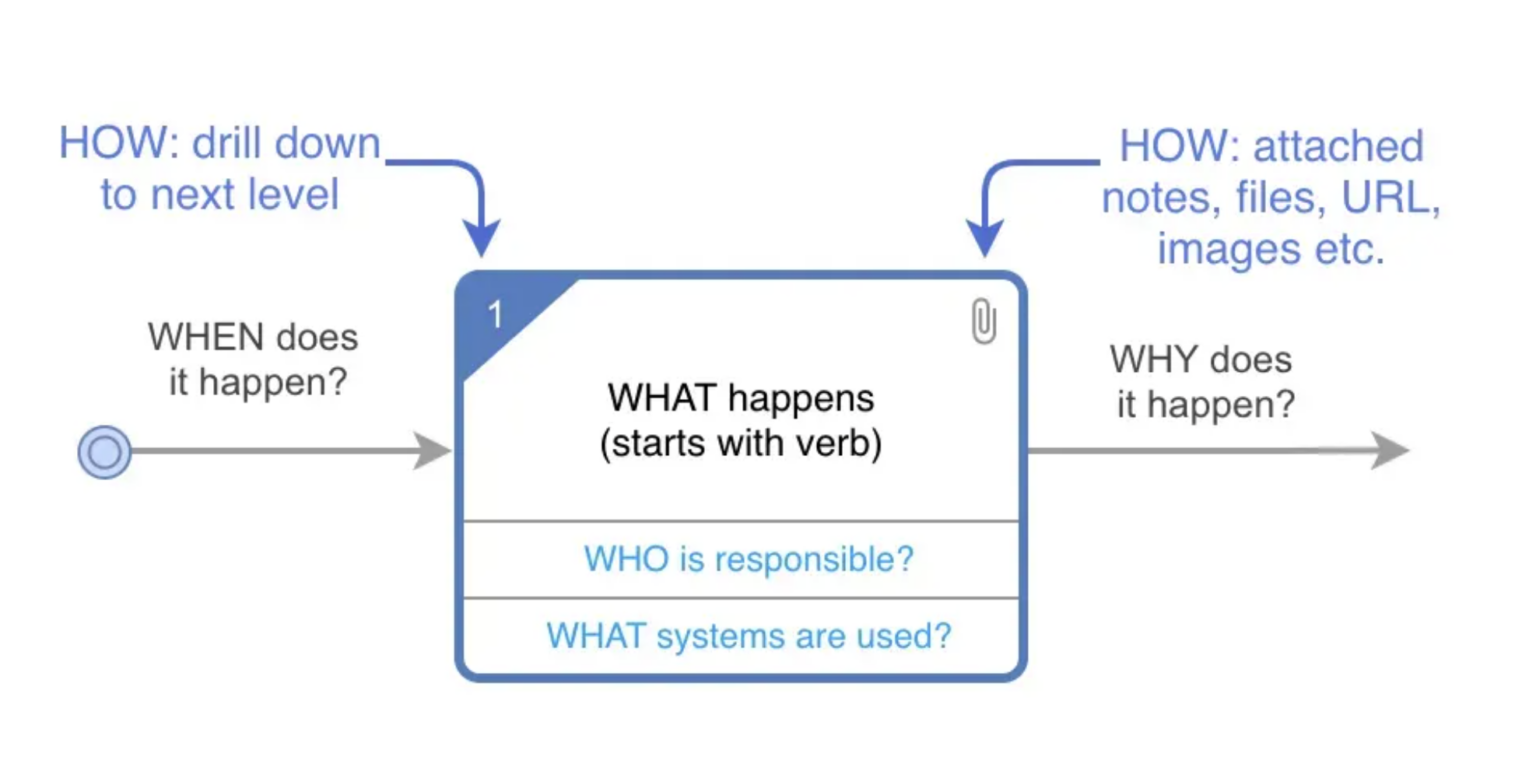 HOW: drill down to next level

HOW: attached notes, files, URL, images etc.

WHEN does it happen?

1

WHAT happens (starts with verb)

WHO is responsible?

WHAT systems are used?

WHY does it happen?